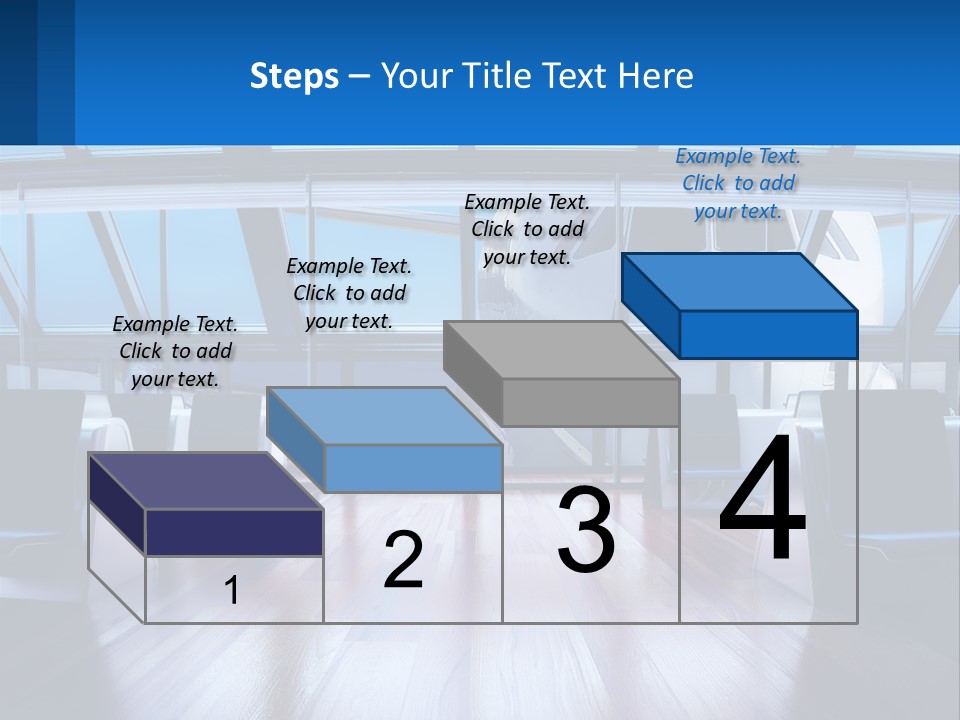 Steps – Your Title Text Here

Example Text. Click to add your text.

Example Text. Click to add your text.

Example Text. Click to add your text.

Example Text. Click to add your text.

1

2

3

4